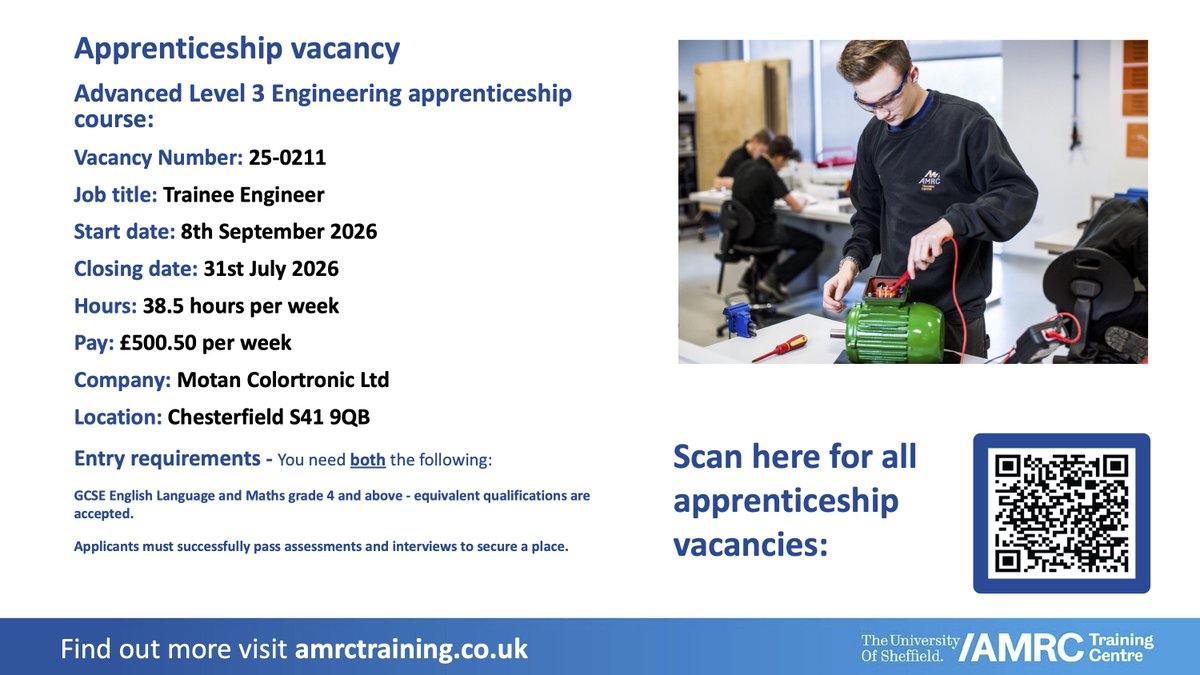 Apprenticeship vacancy

Advanced Level 3 Engineering apprenticeship course:

Vacancy Number: 25-0211

Job title: Trainee Engineer

Start date: 8th September 2026

Closing date: 31st July 2026

Hours: 38.5 hours per week

Pay: £500.50 per week

Company: Motan Colortronic Ltd

Location: Chesterfield S41 9QB

Entry requirements - You need both the following:

GCSE English Language and Maths grade 4 and above - equivalent qualifications are accepted.

Applicants must successfully pass assessments and interviews to secure a place.

AMRC

Scan here for all apprenticeship vacancies:

Find out more visit amrctraining.co.uk

The University Of Sheffield. AMRC Training Centre